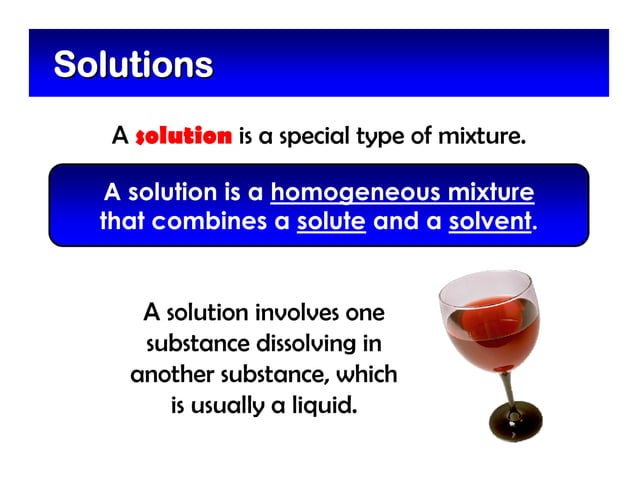 Solutions

A solution is a special type of mixture.

A solution is a homogeneous mixture that combines a solute and a solvent.

A solution involves one substance dissolving in another substance, which is usually a liquid.